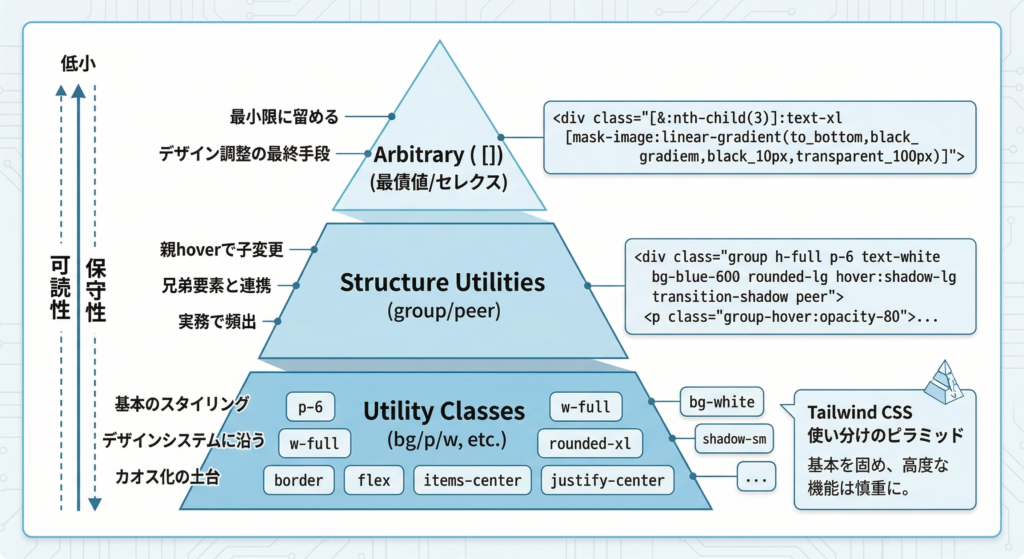 低小

可読性

保守性

最小限に留める

デザイン調整の最終手段

Arbitrary ( [])
(最債値/セレクス)

<div class="[&:nth-child(3)]:text-xl [mask-image:linear-gradient(to_bottom,black_ gradiem,black_10px,transparent_100px)]">

親hoverで子変更

兄弟要素と連携

実務で頻出

Structure Utilities
(group/peer)

<div class="group h-full p-6 text-white bg-blue-600 rounded-lg hover:shadow-lg transition-shadow peer">
<p class="group-hover:opacity-80">...

基本のスタイリング

デザインシステムに沿う

カオス化の土台

Utility Classes
(bg/p/w, etc.)

p-6

w-full

w-full

rounded-xl

border

flex

items-center

justify-center

bg-white

shadow-sm

...

Tailwind CSS
使い分けのピラミッド

基本を固め、高度な機能は慎重に。